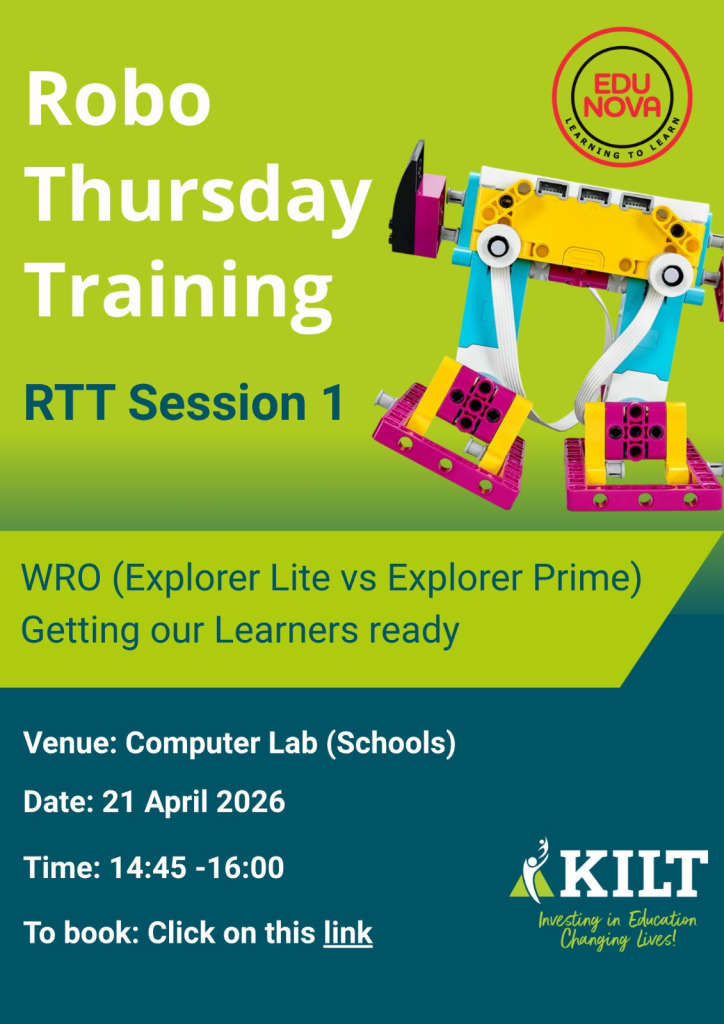 Robo Thursday Training

EDU NOVA
LEARNING TO LEARN

RTT Session 1

WRO (Explorer Lite vs Explorer Prime)
Getting our Learners ready

Venue: Computer Lab (Schools)

Date: 21 April 2026

Time: 14:45 -16:00

To book: Click on this link

KILT
Investing in Education
Changing Lives!